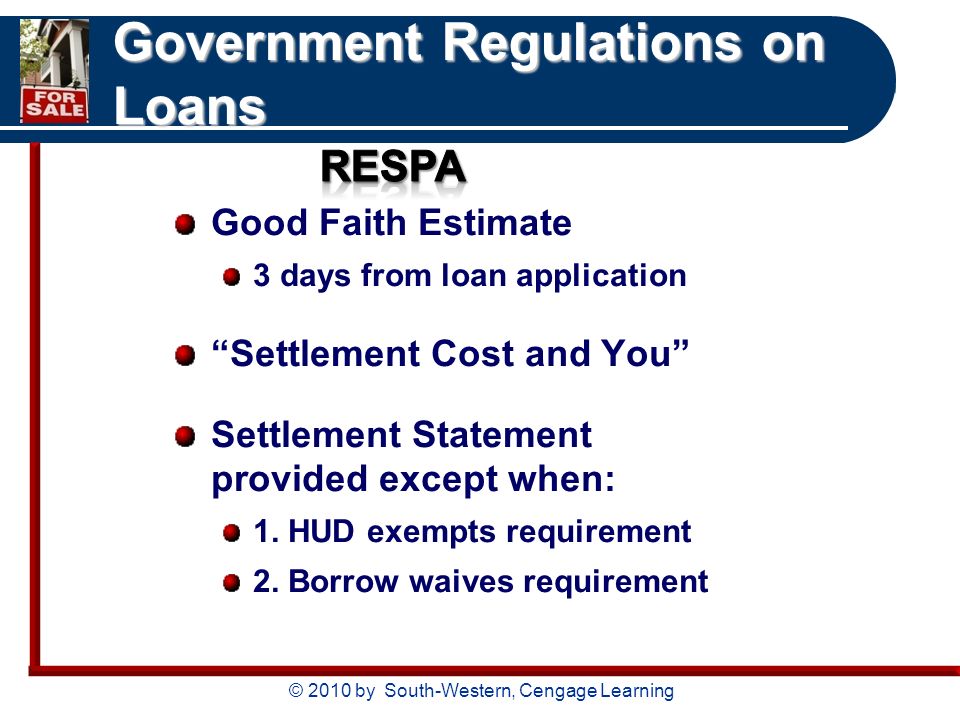 FOR SALE

Government Regulations on Loans

RESPA

Good Faith Estimate

3 days from loan application

“Settlement Cost and You”

Settlement Statement provided except when:

1. HUD exempts requirement

2. Borrow waives requirement

© 2010 by South-Western, Cengage Learning